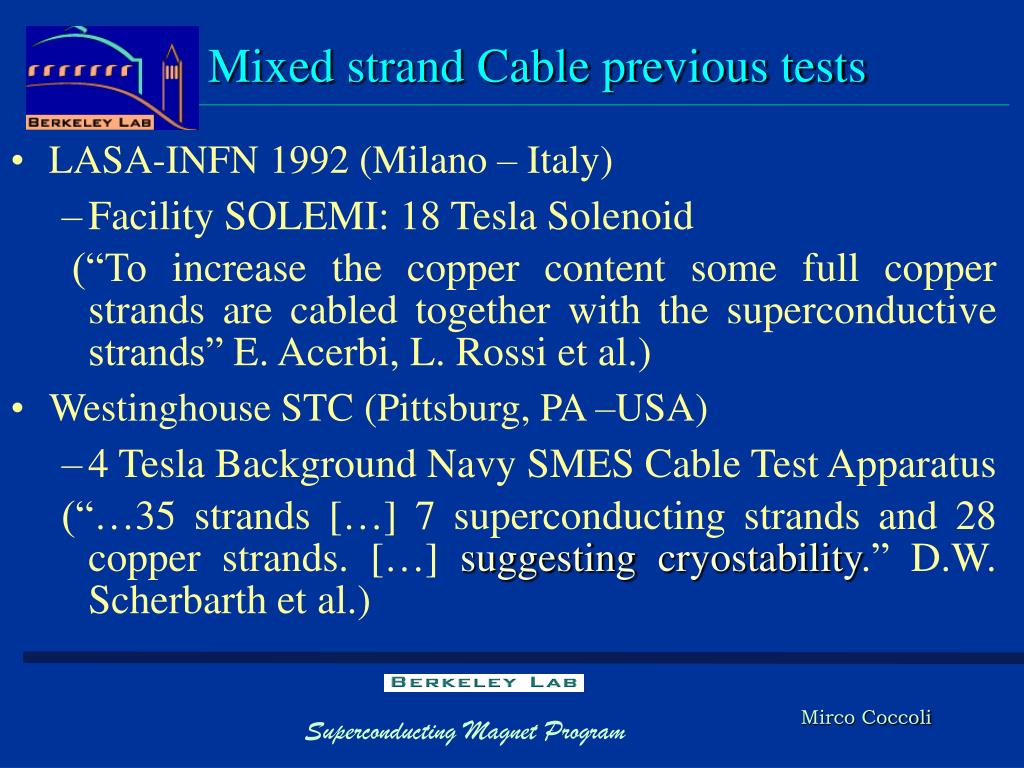 BERKELEY LAB

Mixed strand Cable previous tests

• LASA-INFN 1992 (Milano – Italy)

– Facility SOLEMI: 18 Tesla Solenoid

(“To increase the copper content some full copper strands are cabled together with the superconductive strands” E. Acerbi, L. Rossi et al.)

• Westinghouse STC (Pittsburg, PA –USA)

– 4 Tesla Background Navy SMES Cable Test Apparatus

(“…35 strands […] 7 superconducting strands and 28 copper strands. […] suggesting cryostability.” D.W. Scherbarth et al.)

BERKELEY LAB

Superconducting Magnet Program

Mirco Coccoli